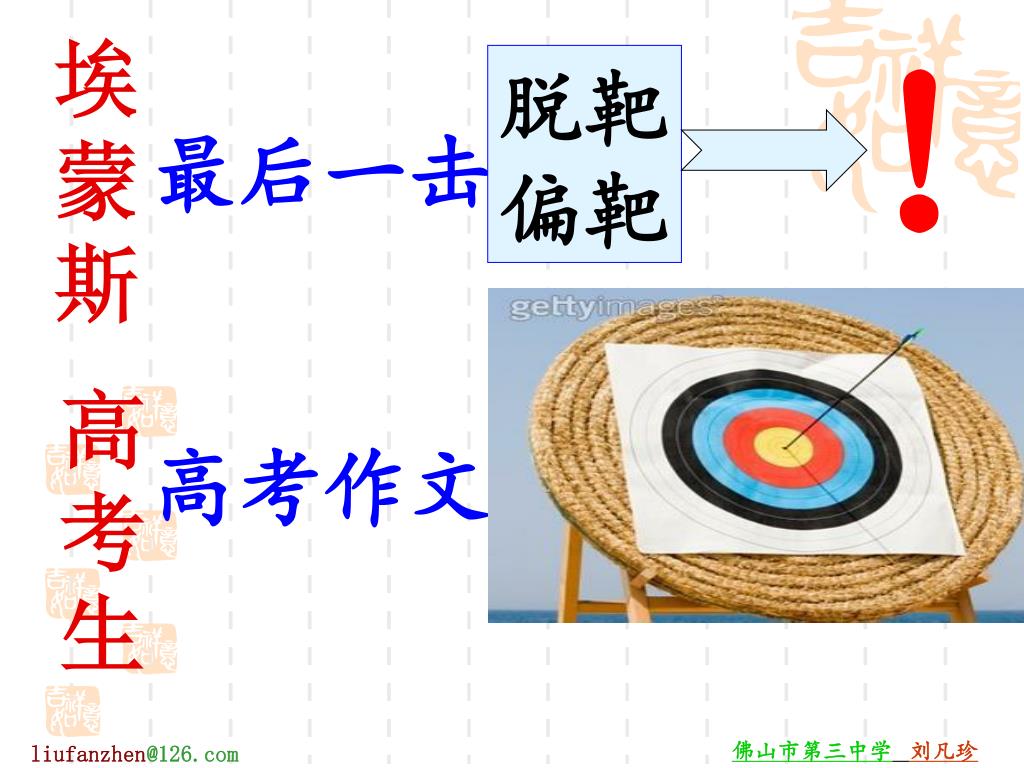 埃蒙斯

最后一击

脱靶
偏靶

！

gettyimages

高考生

高考作文

liufanzhen@126.com

佛山市第三中学 刘凡珍